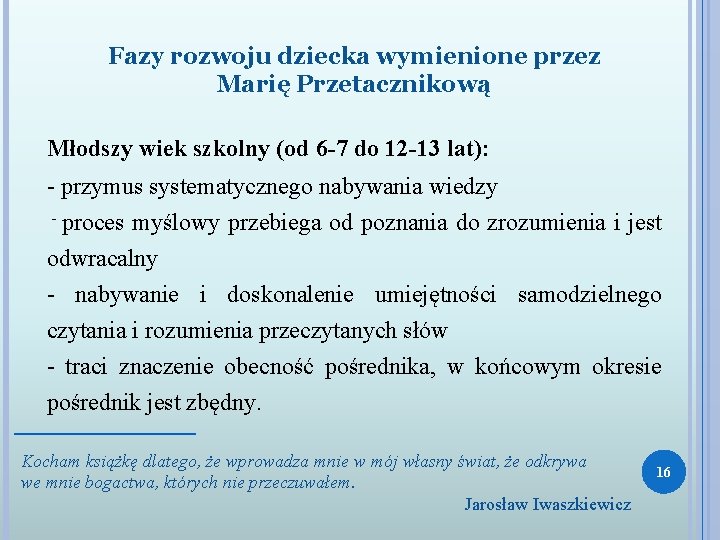 Fazy rozwoju dziecka wymienione przez Marię Przetacznikową

Młodszy wiek szkolny (od 6-7 do 12-13 lat):

- przymus systematycznego nabywania wiedzy

- proces myślowy przebiega od poznania do zrozumienia i jest odwracalny

- nabywanie i doskonalenie umiejętności samodzielnego czytania i rozumienia przeczytanych słów

- traci znaczenie obecność pośrednika, w końcowym okresie pośrednik jest zbędny.

Kocham książkę dlatego, że wprowadza mnie w mój własny świat, że odkrywa we mnie bogactwa, których nie przeczuwałem.

Jarosław Iwaszkiewicz

16